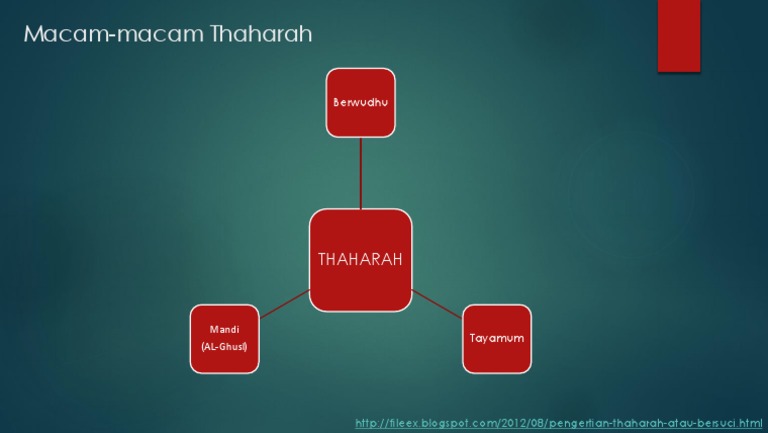 Macam-macam Thaharah

Berwudhu

THAHARAH

Mandi
(AL-Ghusl)

Tayamum

http://fileex.blogspot.com/2012/08/pengertian-thaharah-atau-bersuci.html